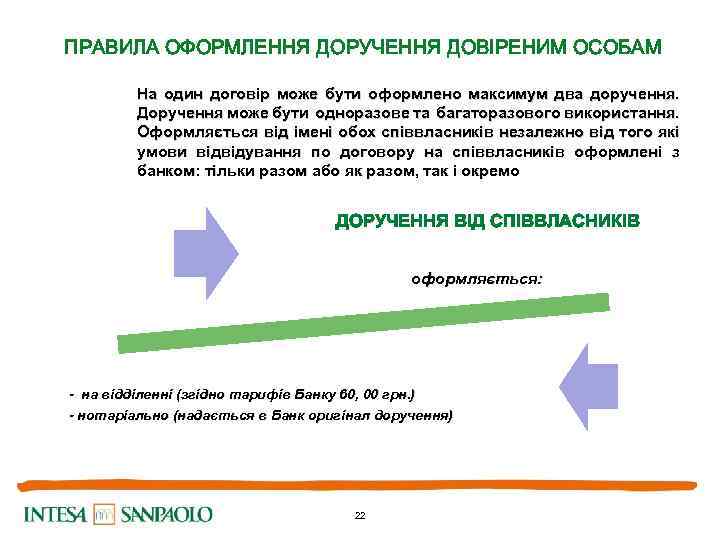 ПРАВИЛА ОФОРМЛЕННЯ ДОРУЧЕННЯ ДОВІРЕНИМ ОСОБАМ

На один договір може бути оформлено максимум два доручення. Доручення може бути одноразове та багаторазового використання. Оформляється від імені обох співвласників незалежно від того які умови відвідування по договору на співвласників оформлені з банком: тільки разом або як разом, так і окремо

ДОРУЧЕННЯ ВІД СПІВВЛАСНИКІВ

оформляється:

- на відділенні (згідно тарифів Банку 60, 00 грн.)
- нотаріально (надається в Банк оригінал доручення)

INTESA SANPAOLO

22